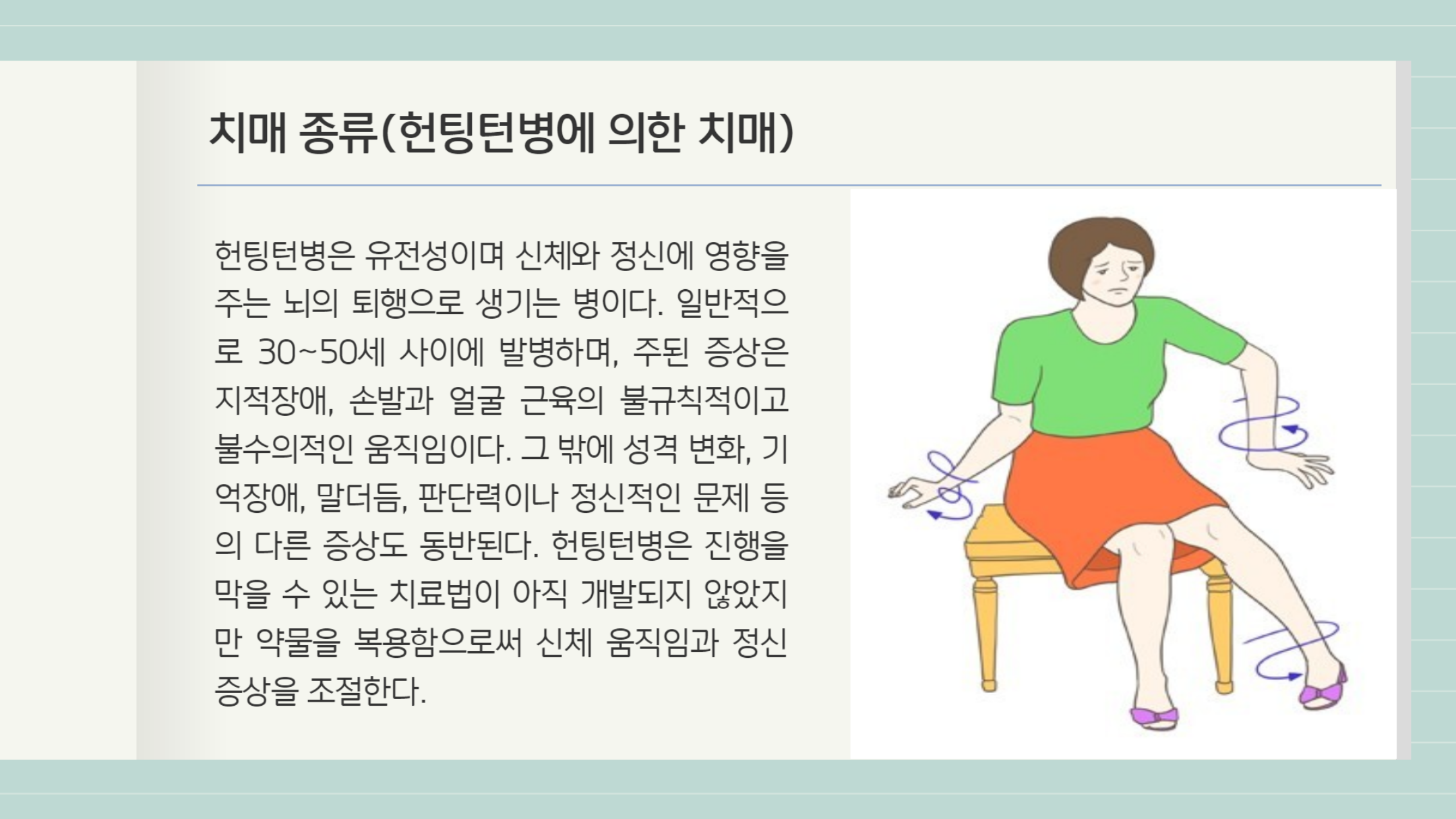 치매 종류(헌팅턴병에 의한 치매)

헌팅턴병은 유전성이며 신체와 정신에 영향을 주는 뇌의 퇴행으로 생기는 병이다. 일반적으로 30~50세 사이에 발병하며, 주된 증상은 지적장애, 손발과 얼굴 근육의 불규칙적이고 불수의적인 움직임이다. 그 밖에 성격 변화, 기억장애, 말더듬, 판단력이나 정신적인 문제 등의 다른 증상도 동반된다. 헌팅턴병은 진행을 막을 수 있는 치료법이 아직 개발되지 않았지만 약물을 복용함으로써 신체 움직임과 정신 증상을 조절한다.